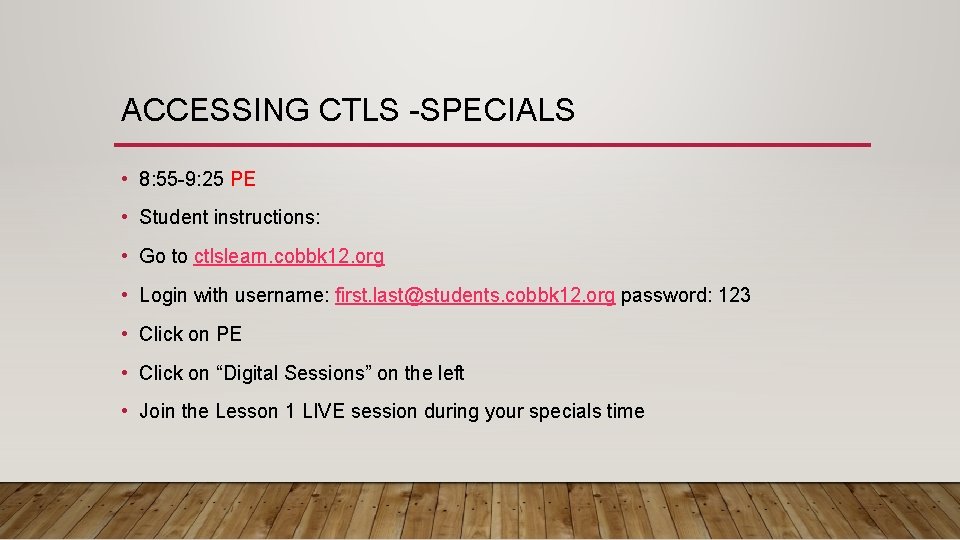 ACCESSING CTLS -SPECIALS

• 8:55-9:25 PE
• Student instructions:
• Go to ctlslearn.cobbk12.org
• Login with username: first.last@students.cobbk12.org password: 123
• Click on PE
• Click on “Digital Sessions” on the left
• Join the Lesson 1 LIVE session during your specials time